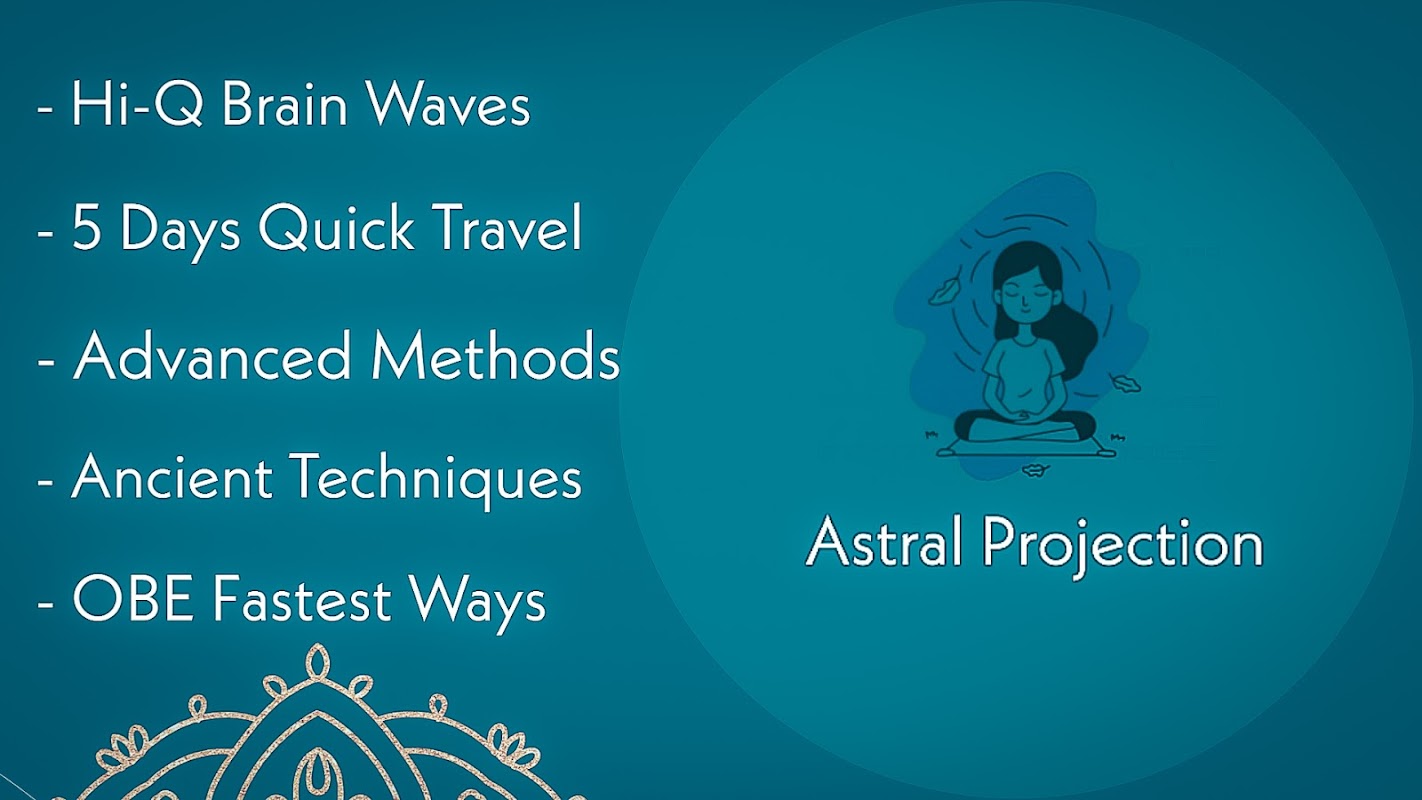 - Hi-Q Brain Waves

- 5 Days Quick Travel

- Advanced Methods

- Ancient Techniques

- OBE Fastest Ways

Astral Projection